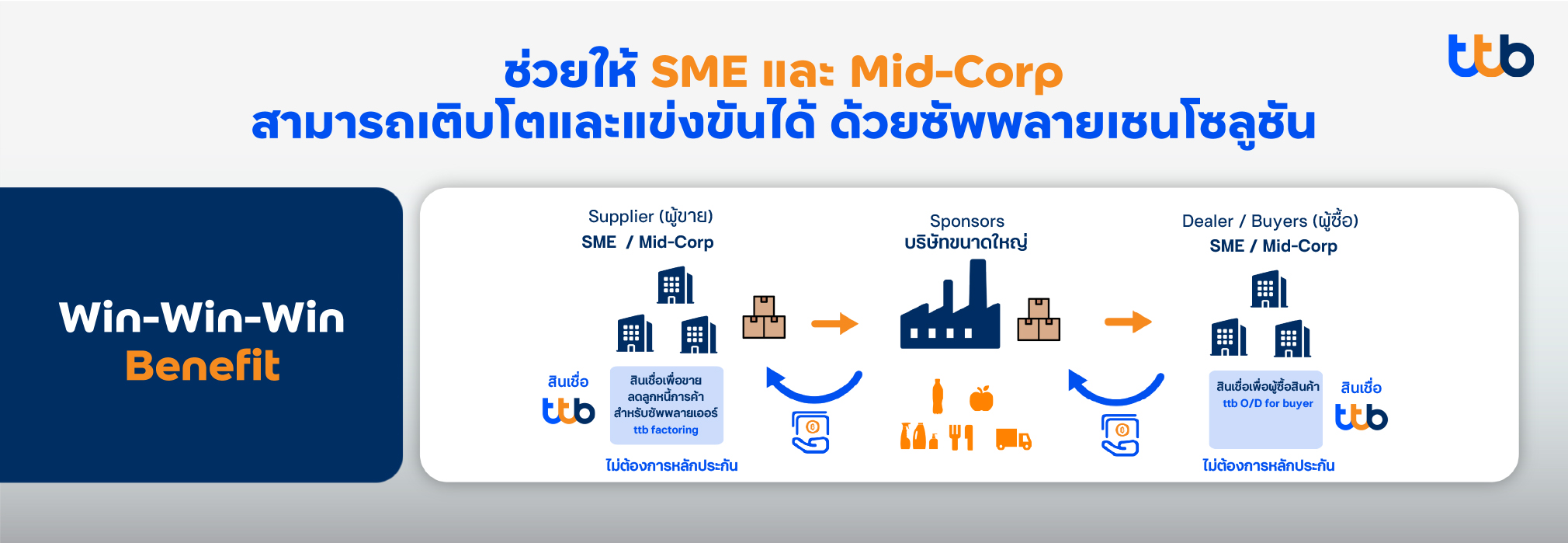 ttb

ช่วยให้ SME และ Mid-Corp
สามารถเติบโตและแข่งขันได้ ด้วยซัพพลายเชนโซลูชัน

Win-Win-Win
Benefit

Supplier (ผู้ขาย)
SME / Mid-Corp

สินเชื่อ
ttb

สินเชื่อเพื่อขาย ลดลูกหนี้การค้า สำหรับซัพพลายเออร์
ttb factoring

ไม่ต้องการหลักประกัน

Sponsors
บริษัทขนาดใหญ่

Dealer / Buyers (ผู้ซื้อ)
SME / Mid-Corp

สินเชื่อเพื่อผู้ซื้อสินค้า
ttb O/D for buyer

สินเชื่อ
ttb

ไม่ต้องการหลักประกัน